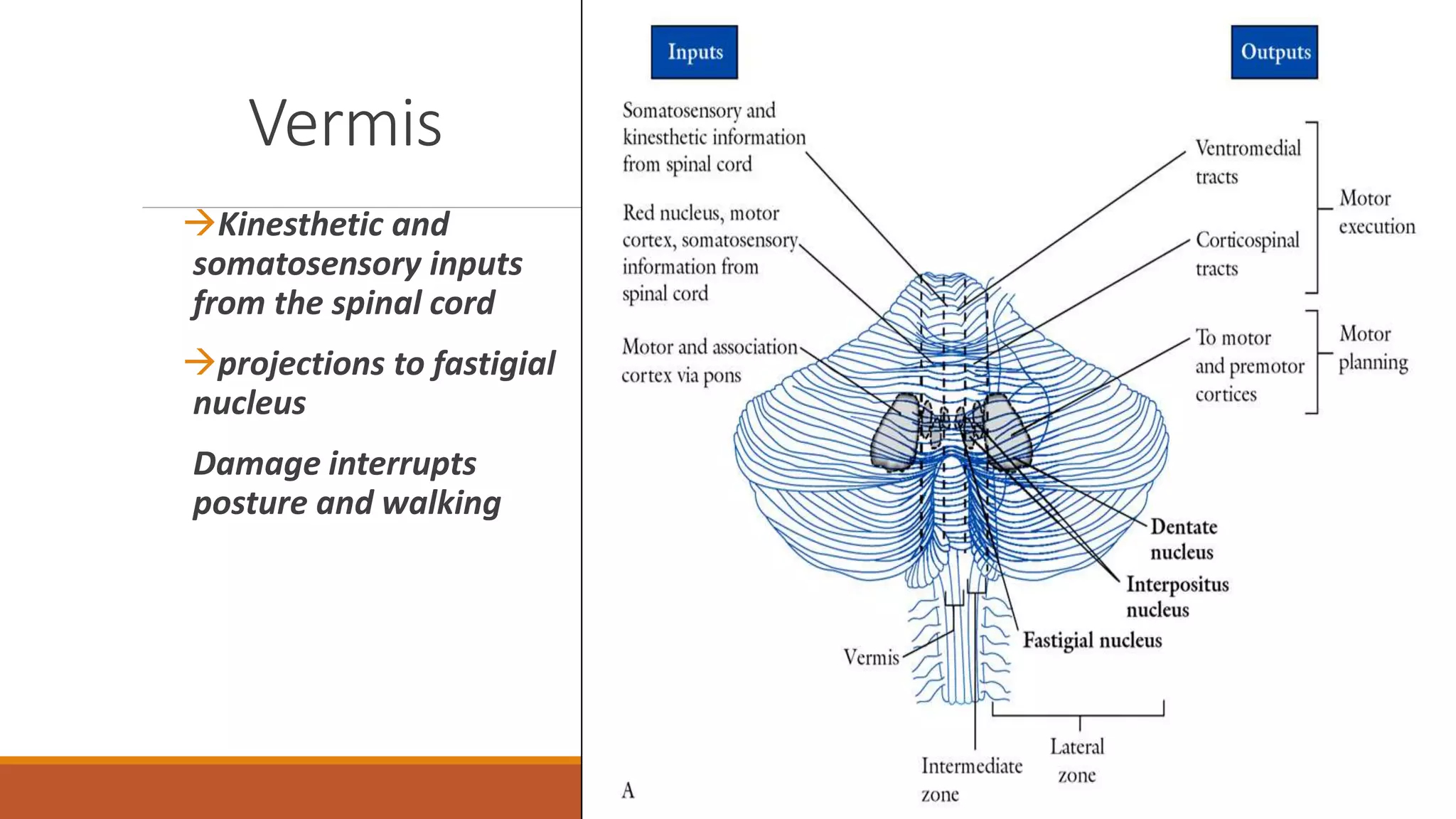 Vermis

→Kinesthetic and somatosensory inputs from the spinal cord

→projections to fastigial nucleus

Damage interrupts posture and walking

Inputs

Outputs

Somatosensory and kinesthetic information from spinal cord

Red nucleus, motor cortex, somatosensory information from spinal cord

Motor and association cortex via pons

Ventromedial tracts

Corticospinal tracts

Motor execution

To motor and premotor cortices

Motor planning

Dentate nucleus

Interpositus nucleus

Fastigial nucleus

Vermis

Intermediate zone

Lateral zone

A